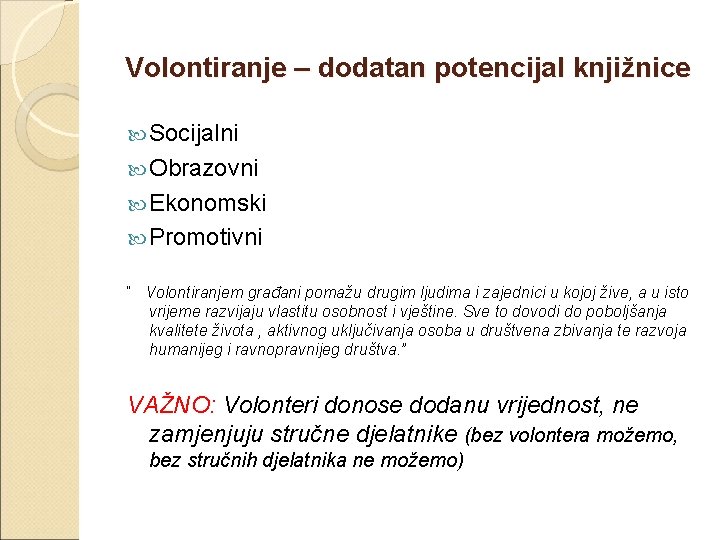 Volontiranje – dodatan potencijal knjižnice

Socijalni

Obrazovni

Ekonomski

Promotivni

" Volontiranjem građani pomažu drugim ljudima i zajednici u kojoj žive, a u isto vrijeme razvijaju vlastitu osobnost i vještine. Sve to dovodi do poboljšanja kvalitete života , aktivnog uključivanja osoba u društvena zbivanja te razvoja humanijeg i ravnopravnijeg društva."

VAŽNO: Volonteri donose dodanu vrijednost, ne zamjenjuju stručne djelatnike (bez volontera možemo, bez stručnih djelatnika ne možemo)